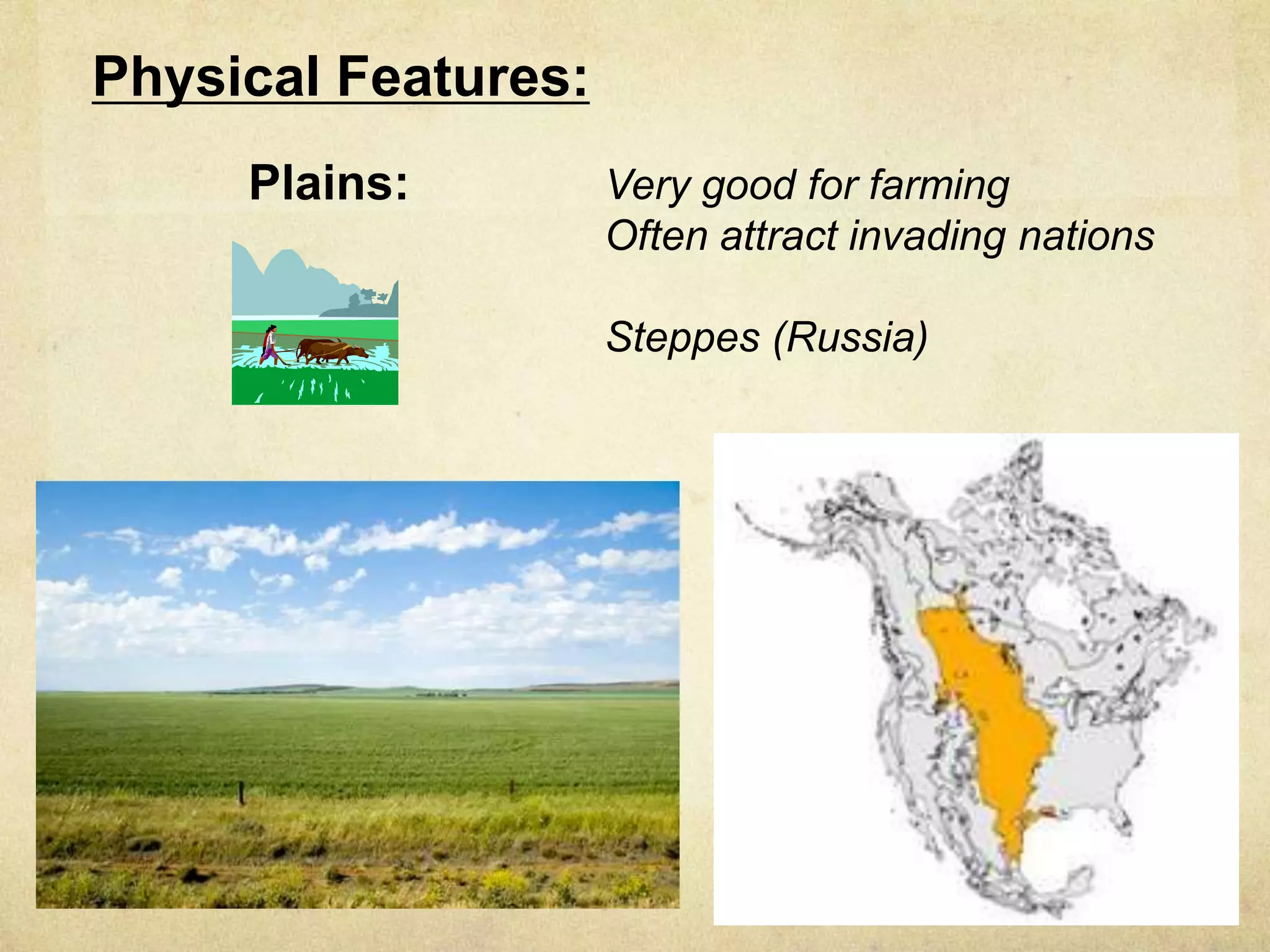 Physical Features:

Plains:

Very good for farming
Often attract invading nations

Steppes (Russia)